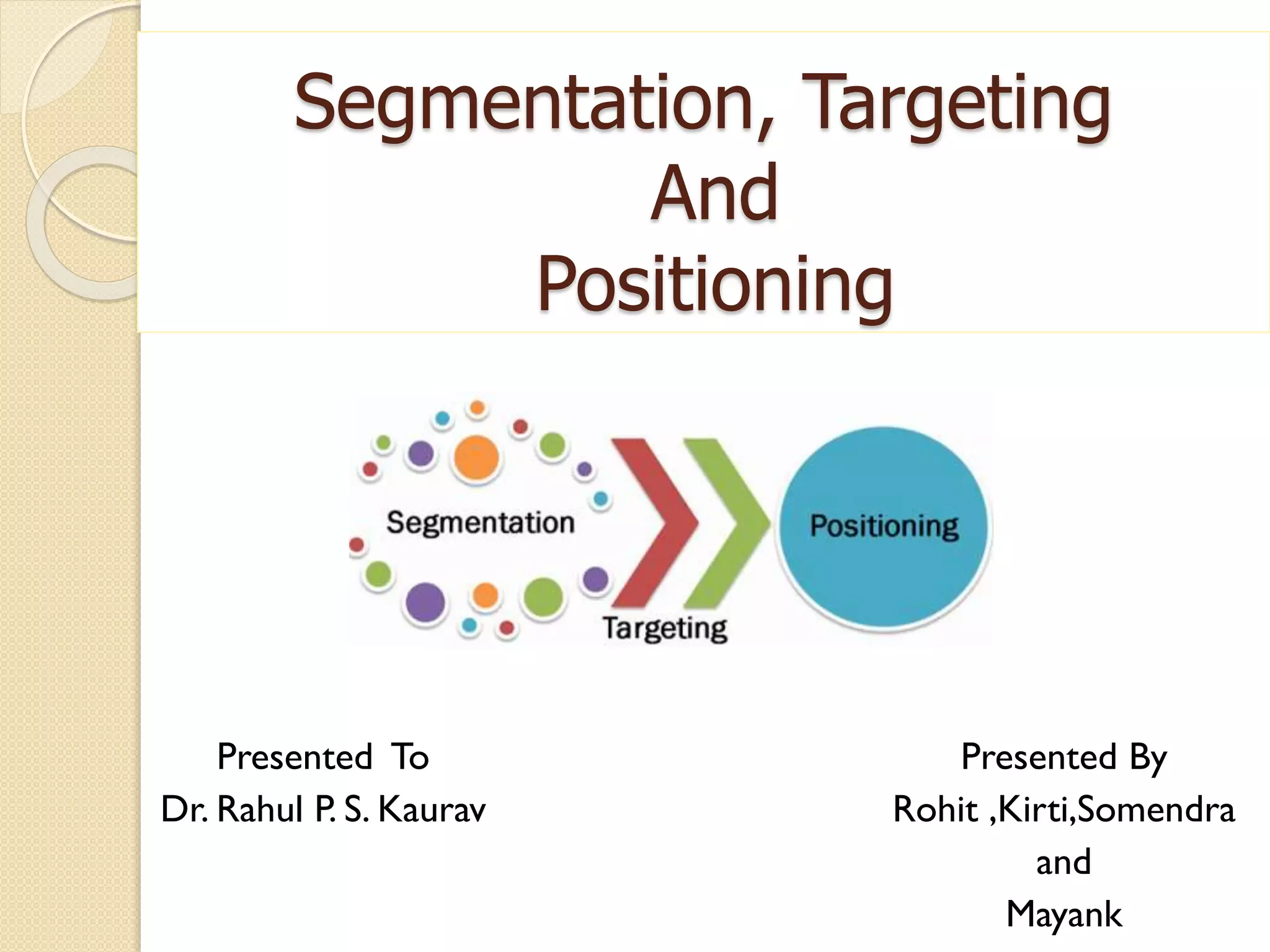 Segmentation, Targeting
And
Positioning

Segmentation

Targeting

Positioning

Presented To
Dr. Rahul P. S. Kaurav

Presented By
Rohit ,Kirti,Somendra
and
Mayank